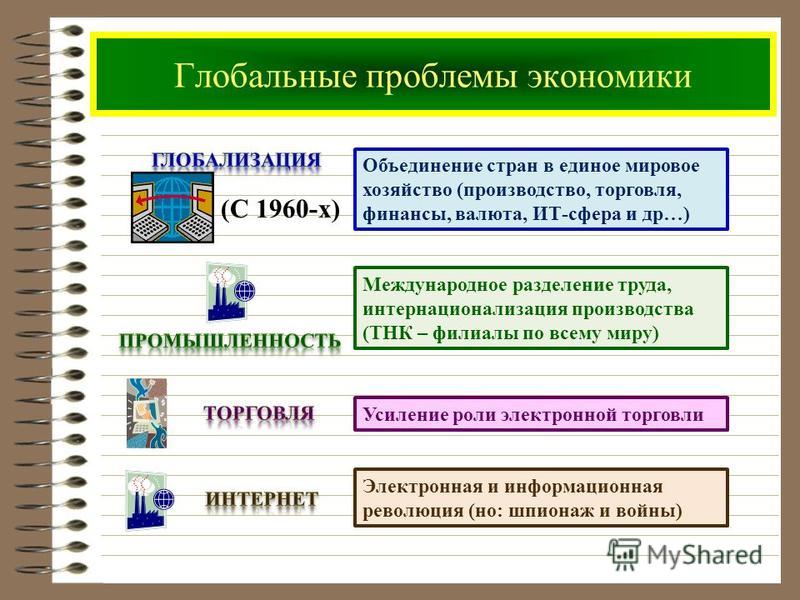 Глобальные проблемы экономики

ГЛОБАЛИЗАЦИЯ

(С 1960-х)

Объединение стран в единое мировое хозяйство (производство, торговля, финансы, валюта, ИТ-сфера и др…)

ПРОМЫШЛЕННОСТЬ

Международное разделение труда, интернационализация производства (ТНК – филиалы по всему миру)

ТОРГОВЛЯ

Усиление роли электронной торговли

ИНТЕРНЕТ

Электронная и информационная революция (но: шпионаж и войны)

MyShared